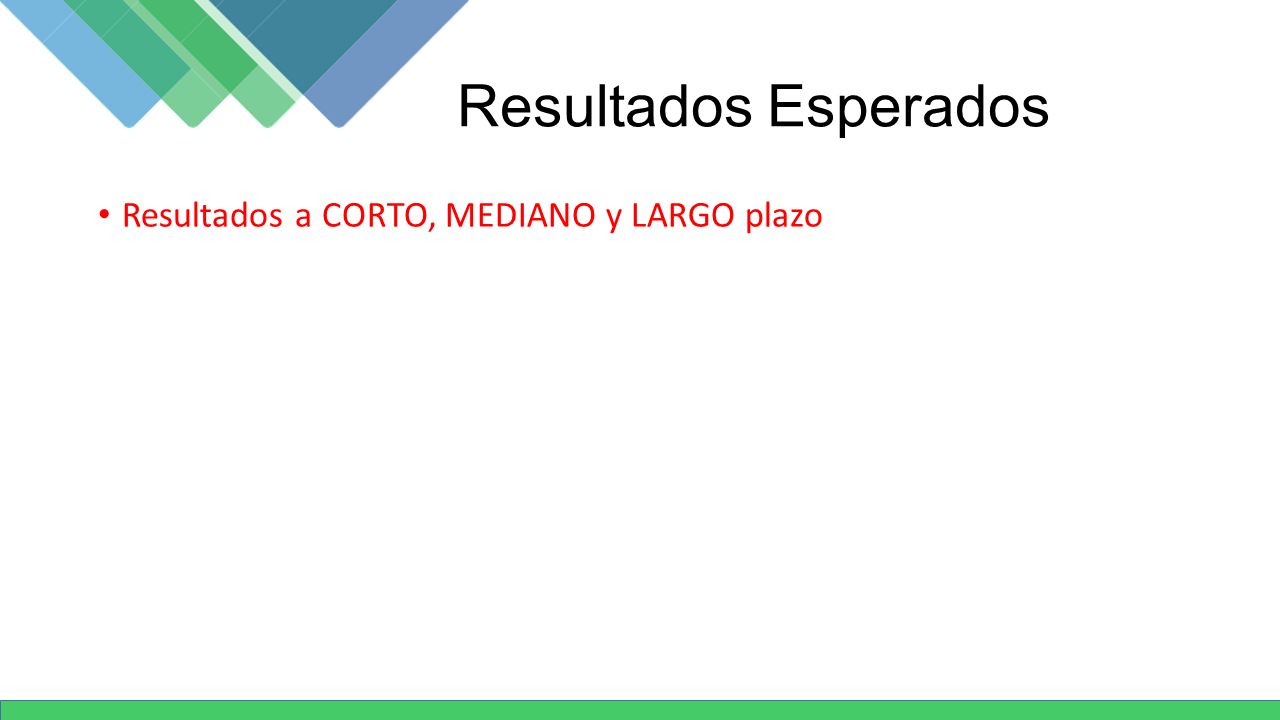 Resultados Esperados

• Resultados a CORTO, MEDIANO y LARGO plazo